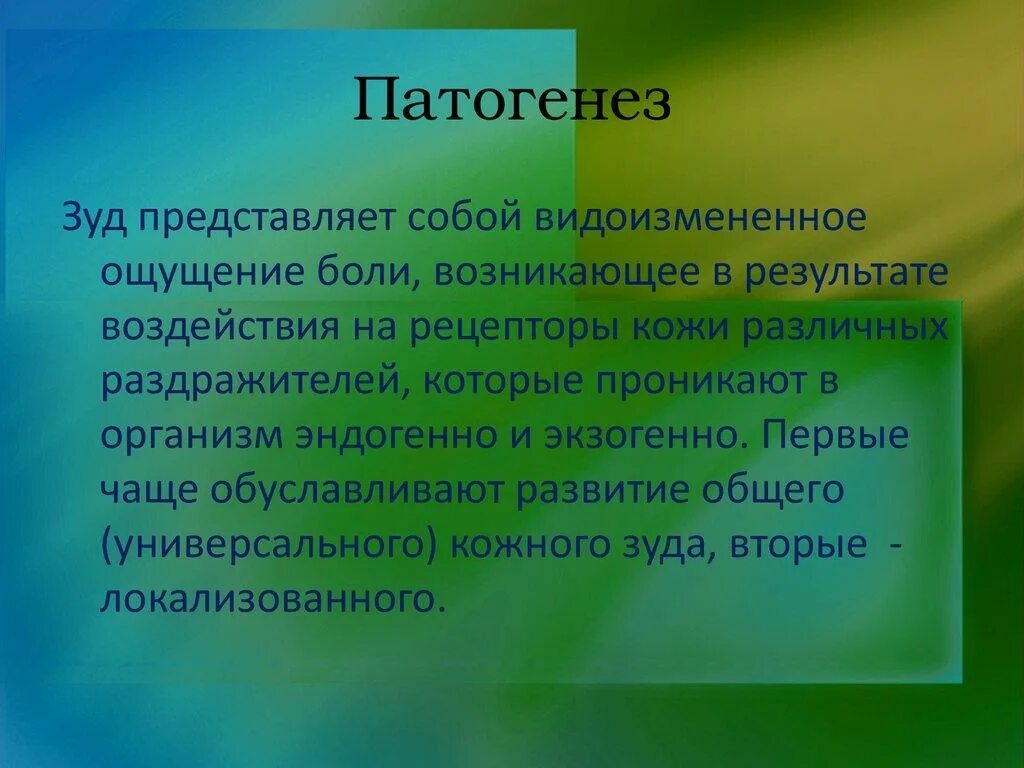 Патогенез

Зуд представляет собой видоизмененное ощущение боли, возникающее в результате воздействия на рецепторы кожи различных раздражителей, которые проникают в организм эндогенно и экзогенно. Первые чаще обуславливают развитие общего (универсального) кожного зуда, вторые - локализованного.